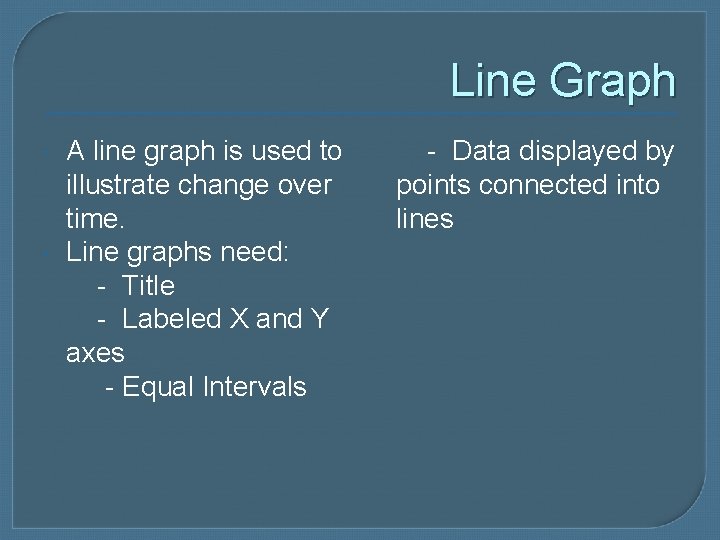 Line Graph

A line graph is used to illustrate change over time.

Line graphs need:

- Title

- Labeled X and Y axes

- Equal Intervals

- Data displayed by points connected into lines